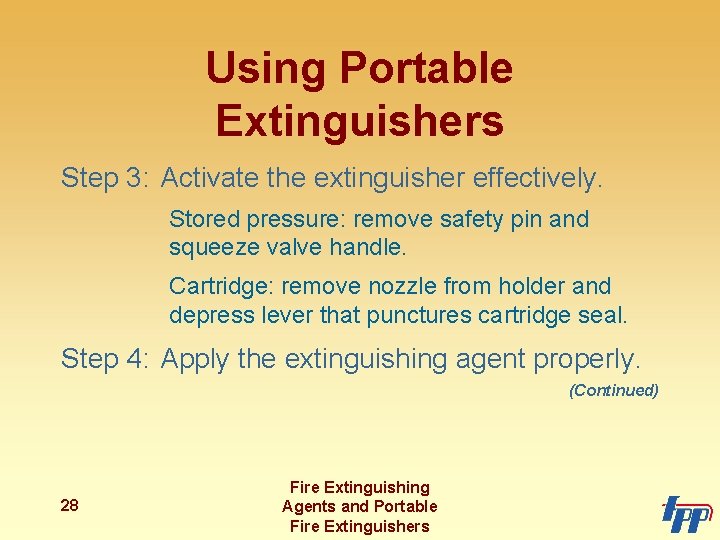 Using Portable Extinguishers

Step 3: Activate the extinguisher effectively.

Stored pressure: remove safety pin and squeeze valve handle.

Cartridge: remove nozzle from holder and depress lever that punctures cartridge seal.

Step 4: Apply the extinguishing agent properly.

(Continued)

28

Fire Extinguishing Agents and Portable Fire Extinguishers

IFPP